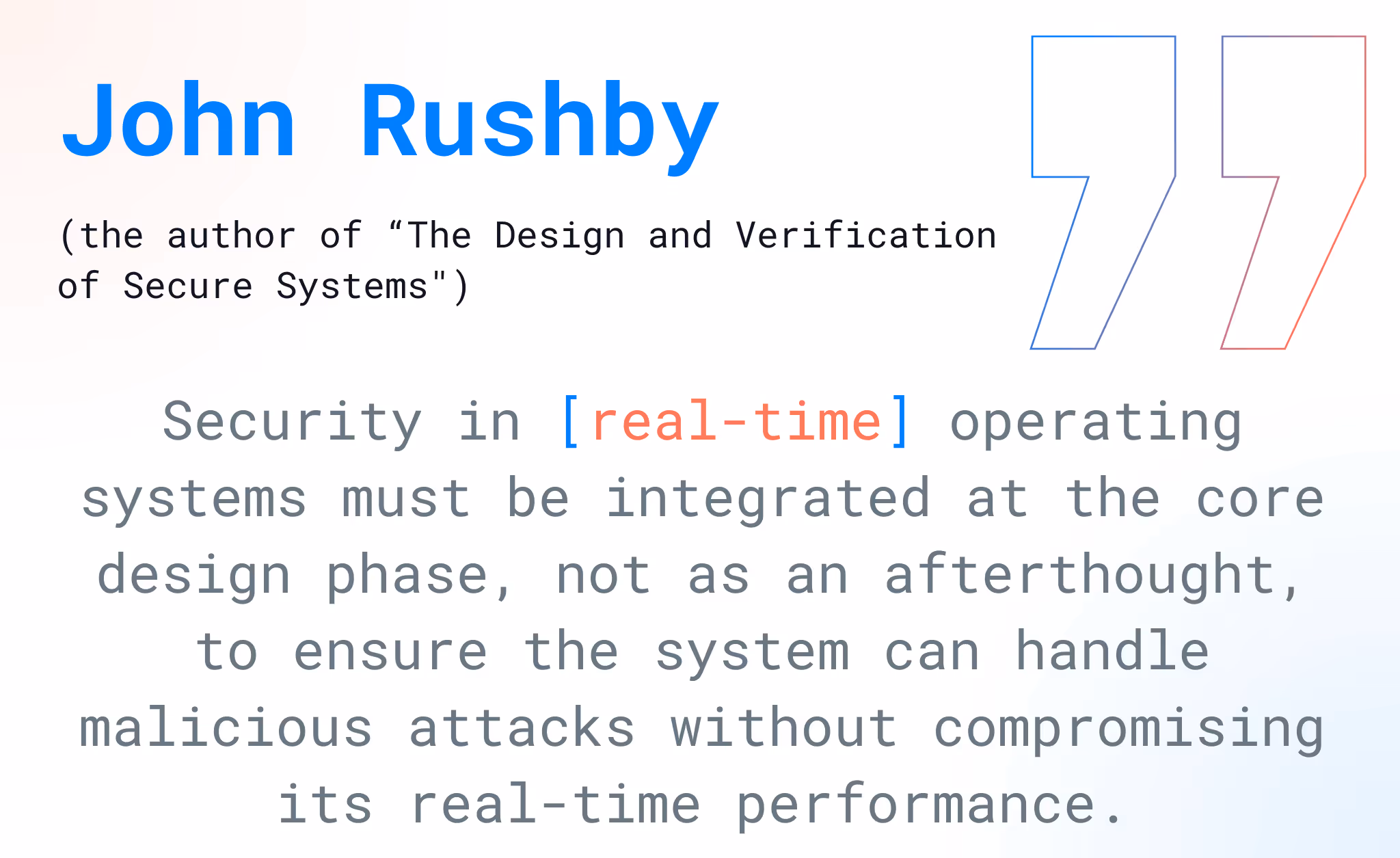 John Rushby

(the author of “The Design and Verification of Secure Systems")

Security in [real-time] operating systems must be integrated at the core design phase, not as an afterthought, to ensure the system can handle malicious attacks without compromising its real-time performance.